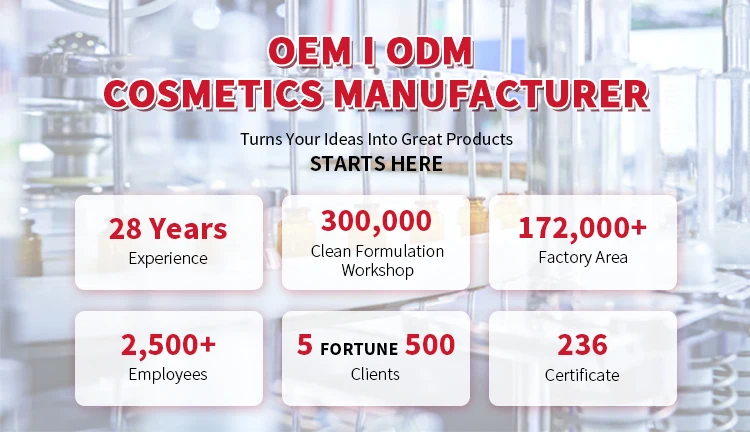 OEM I ODM
COSMETICS MANUFACTURER

Turns Your Ideas Into Great Products
STARTS HERE

28 Years
Experience

300,000
Clean Formulation Workshop

172,000+
Factory Area

2,500+
Employees

5 FORTUNE 500
Clients

236
Certificate